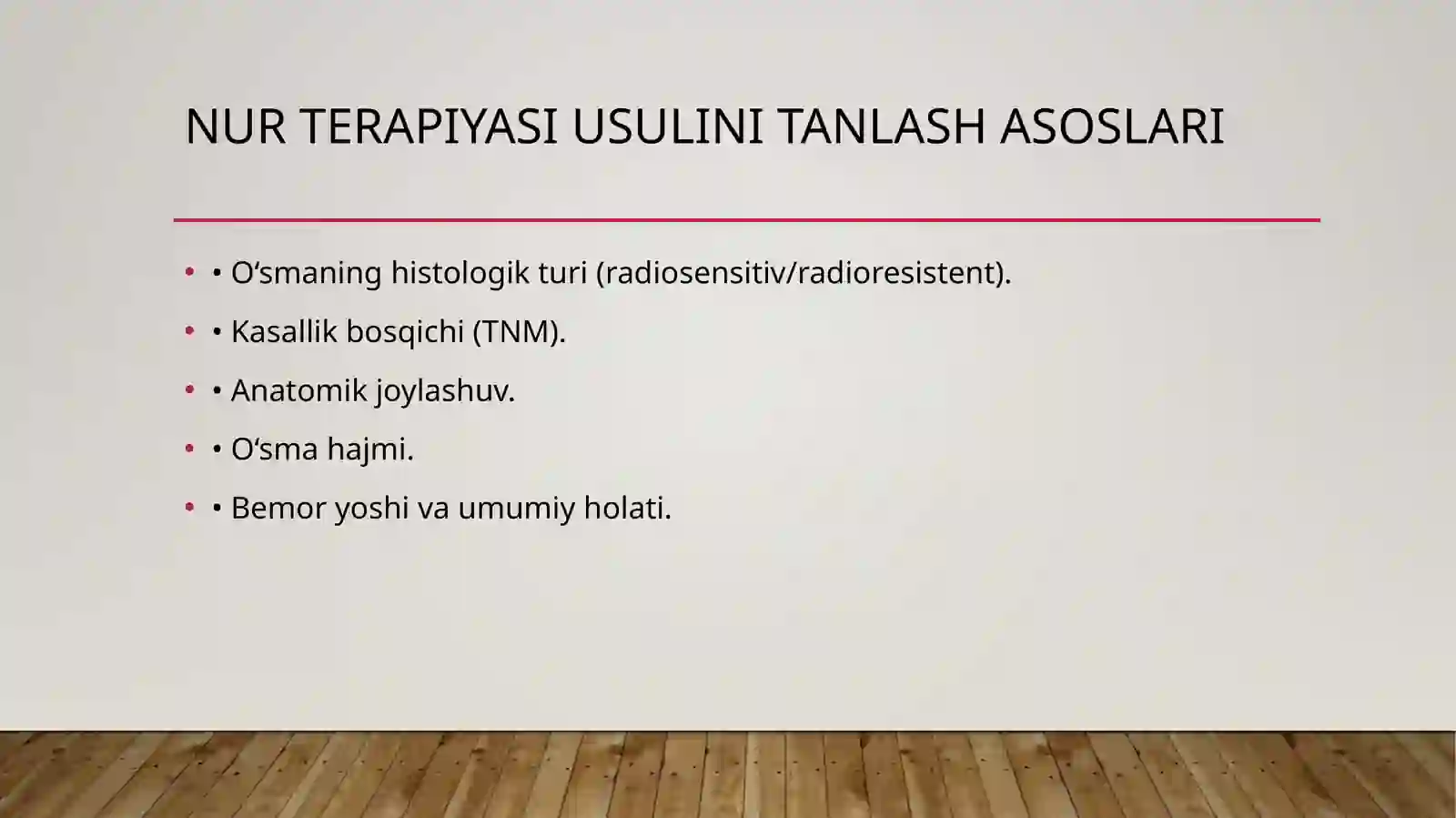 NUR TERAPIYASI USULINI TANLASH ASOSLARI

• • O‘smaning histologik turi (radiosensitiv/radioresistent).
• • Kasallik bosqichi (TNM).
• • Anatomik joylashuv.
• • O‘sma hajmi.
• • Bemor yoshi va umumiy holati.